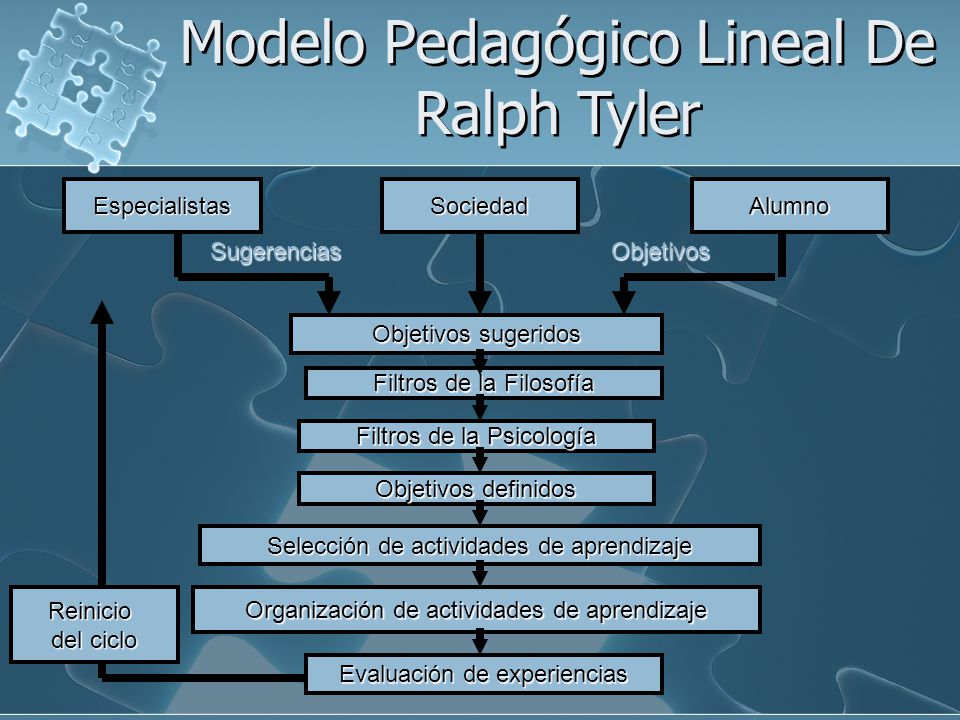 Modelo Pedagógico Lineal De Ralph Tyler

Especialistas

Sociedad

Alumno

Sugerencias

Objetivos

Objetivos sugeridos

Filtros de la Filosofía

Filtros de la Psicología

Objetivos definidos

Selección de actividades de aprendizaje

Organización de actividades de aprendizaje

Evaluación de experiencias

Reinicio del ciclo